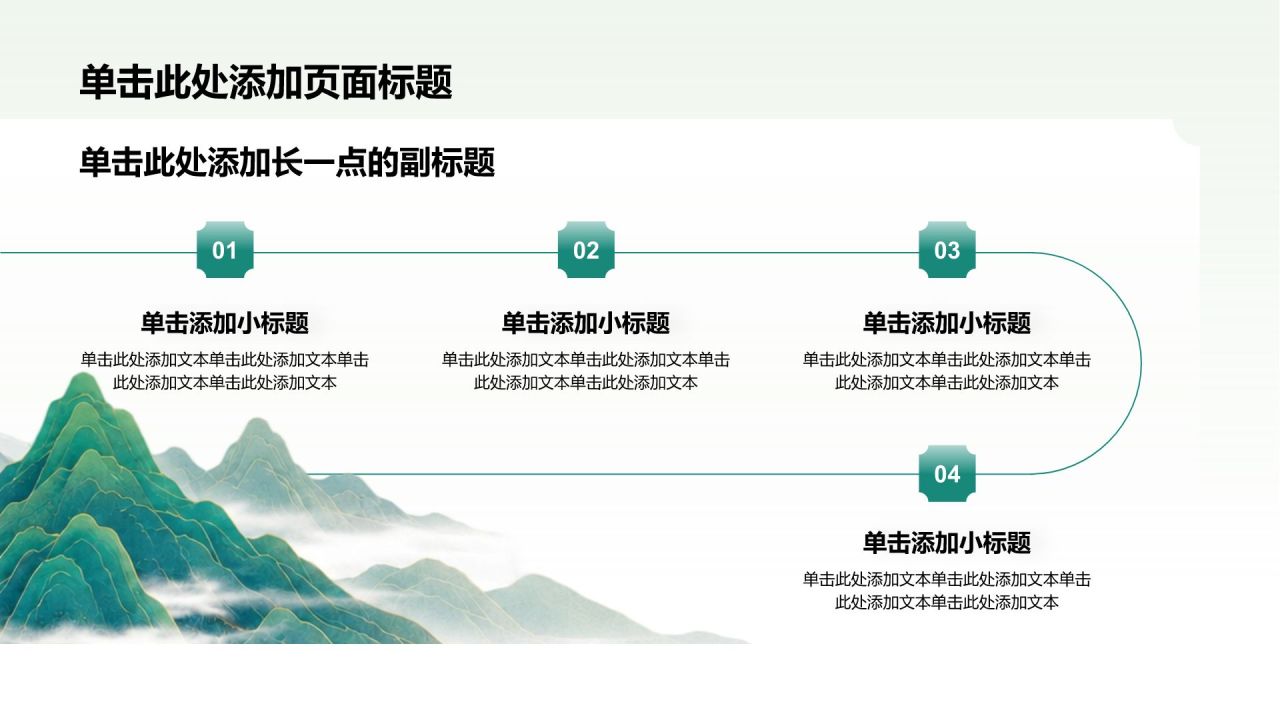 单击此处添加页面标题

单击此处添加长一点的副标题

01

单击添加小标题

单击此处添加文本单击此处添加文本单击此处添加文本单击此处添加文本

02

单击添加小标题

单击此处添加文本单击此处添加文本单击此处添加文本单击此处添加文本

03

单击添加小标题

单击此处添加文本单击此处添加文本单击此处添加文本单击此处添加文本

04

单击添加小标题

单击此处添加文本单击此处添加文本单击此处添加文本单击此处添加文本